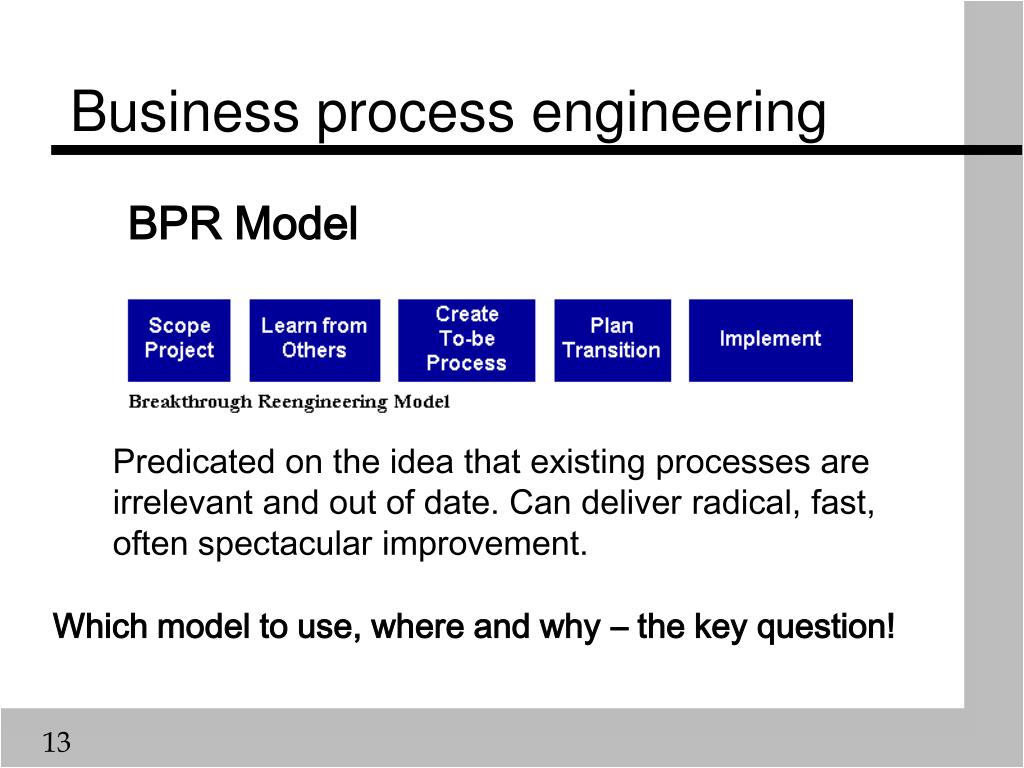 Business process engineering

BPR Model

Scope Project

Learn from Others

Create To-be Process

Plan Transition

Implement

Breakthrough Reengineering Model

Predicated on the idea that existing processes are irrelevant and out of date. Can deliver radical, fast, often spectacular improvement.

Which model to use, where and why – the key question!

13